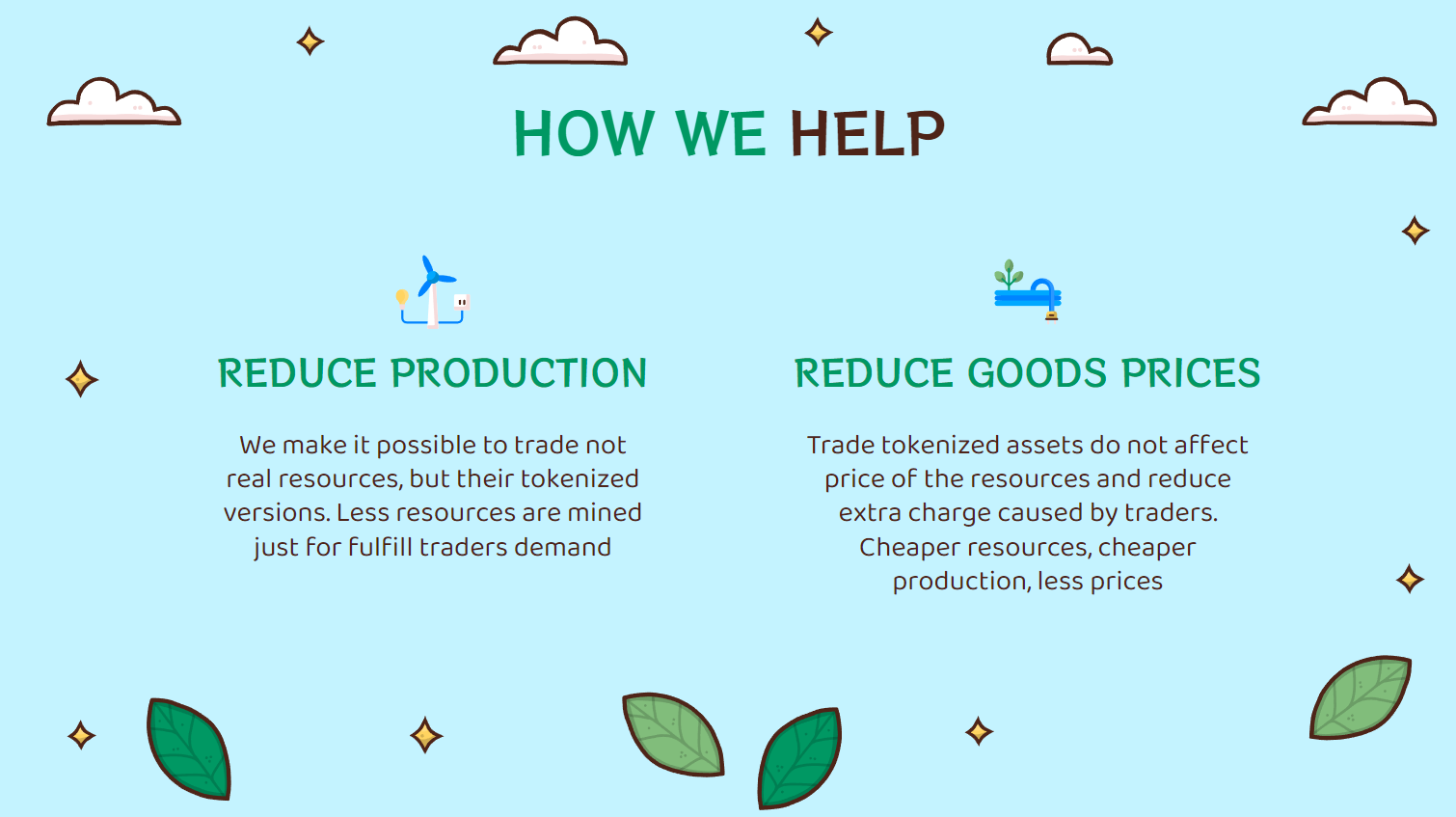 HOW WE HELP

REDUCE PRODUCTION

We make it possible to trade not real resources, but their tokenized versions. Less resources are mined just for fulfill traders demand

REDUCE GOODS PRICES

Trade tokenized assets do not affect price of the resources and reduce extra charge caused by traders. Cheaper resources, cheaper production, less prices